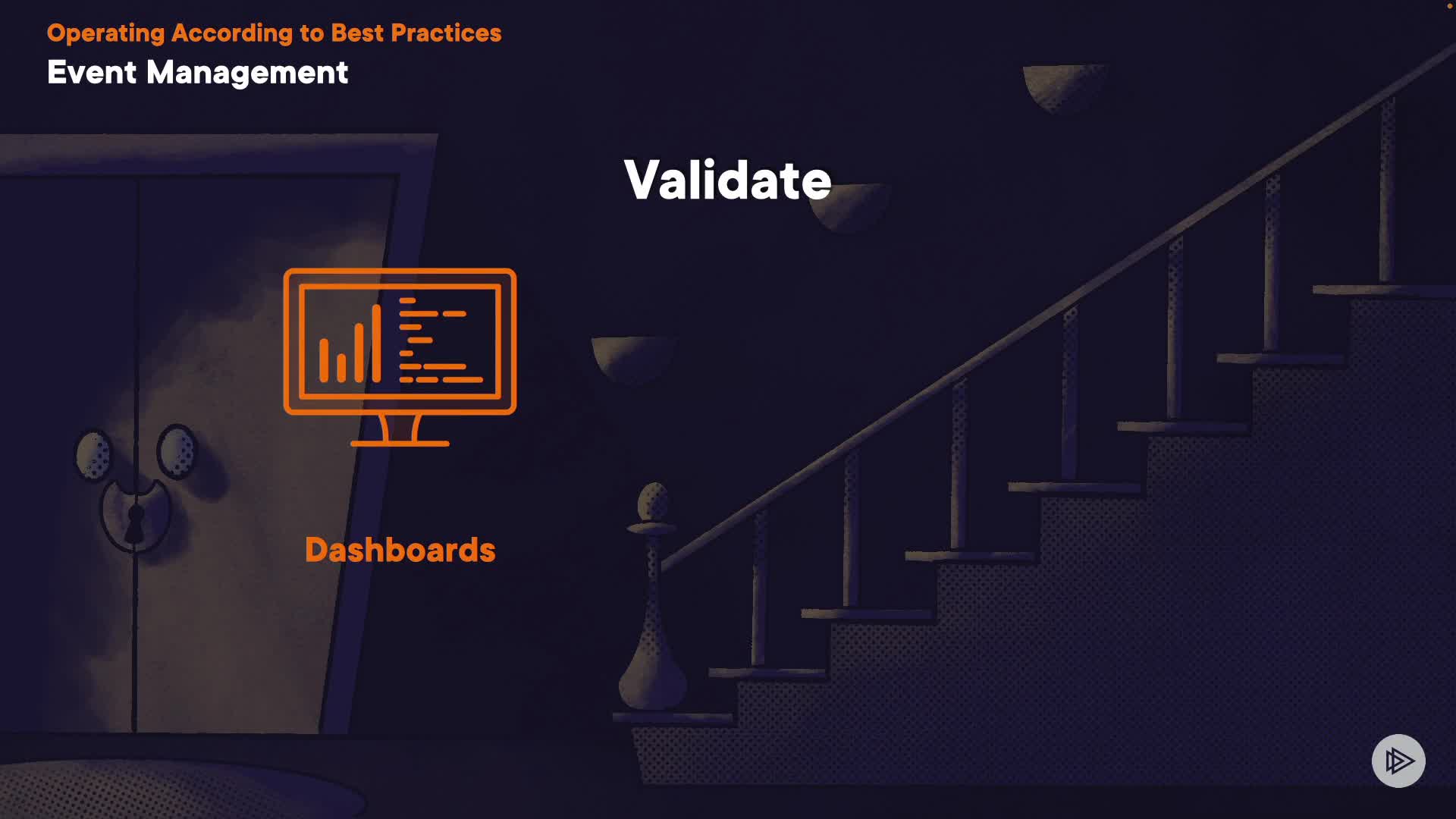 Operating According to Best Practices
Event Management

Validate

Dashboards